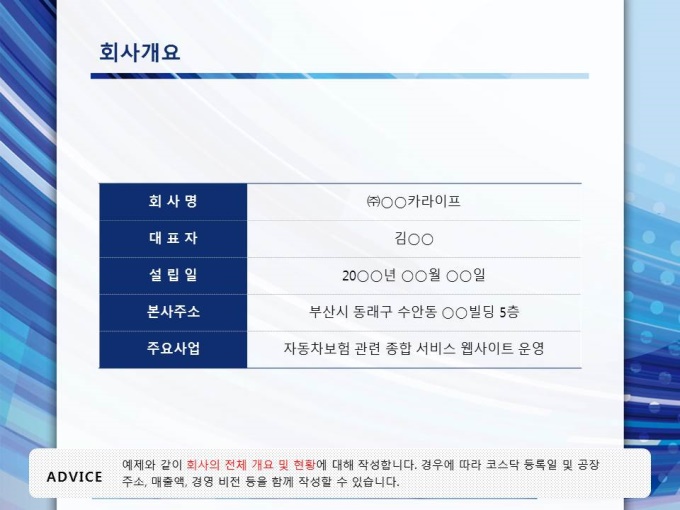 회사개요

| 회 사 명 | ㈜○○카라이프 |
|---|---|
| 대 표 자 | 김○○ |
| 설 립 일 | 20○○년 ○○월 ○○일 |
| 본사주소 | 부산시 동래구 수안동 ○○빌딩 5층 |
| 주요사업 | 자동차보험 관련 종합 서비스 웹사이트 운영 |

ADVICE

예제와 같이 회사의 전체 개요 및 현황에 대해 작성합니다. 경우에 따라 코스닥 등록일 및 공장 주소, 매출액, 경영 비전 등을 함께 작성할 수 있습니다.